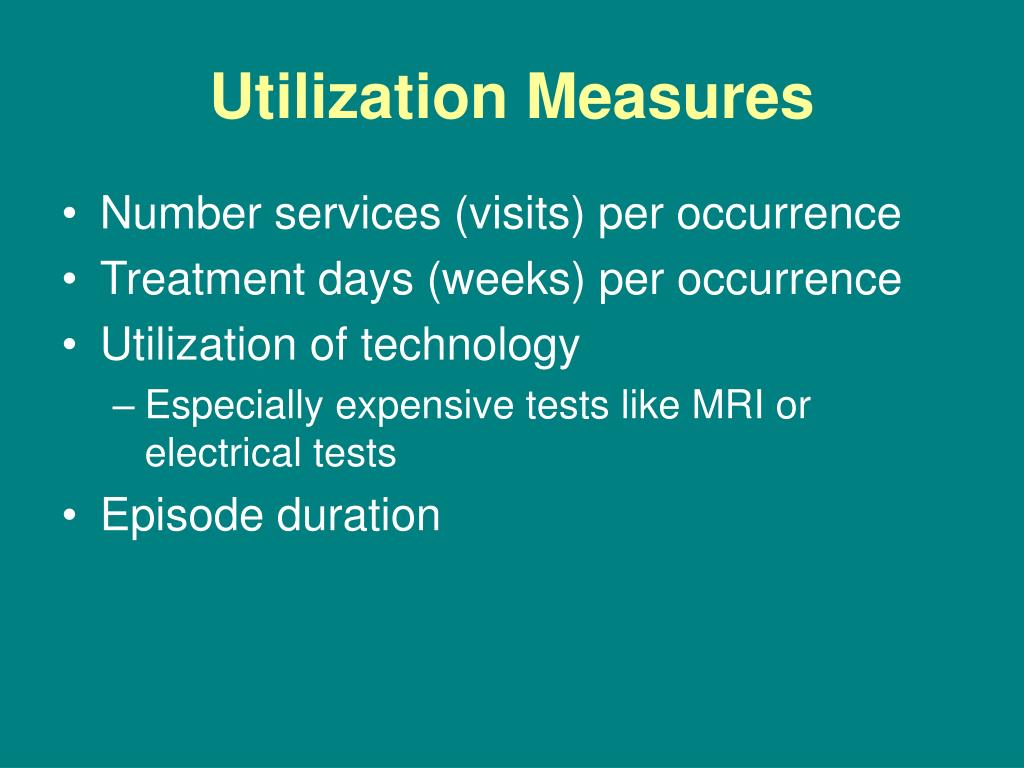 Utilization Measures

• Number services (visits) per occurrence
• Treatment days (weeks) per occurrence
• Utilization of technology
– Especially expensive tests like MRI or electrical tests
• Episode duration